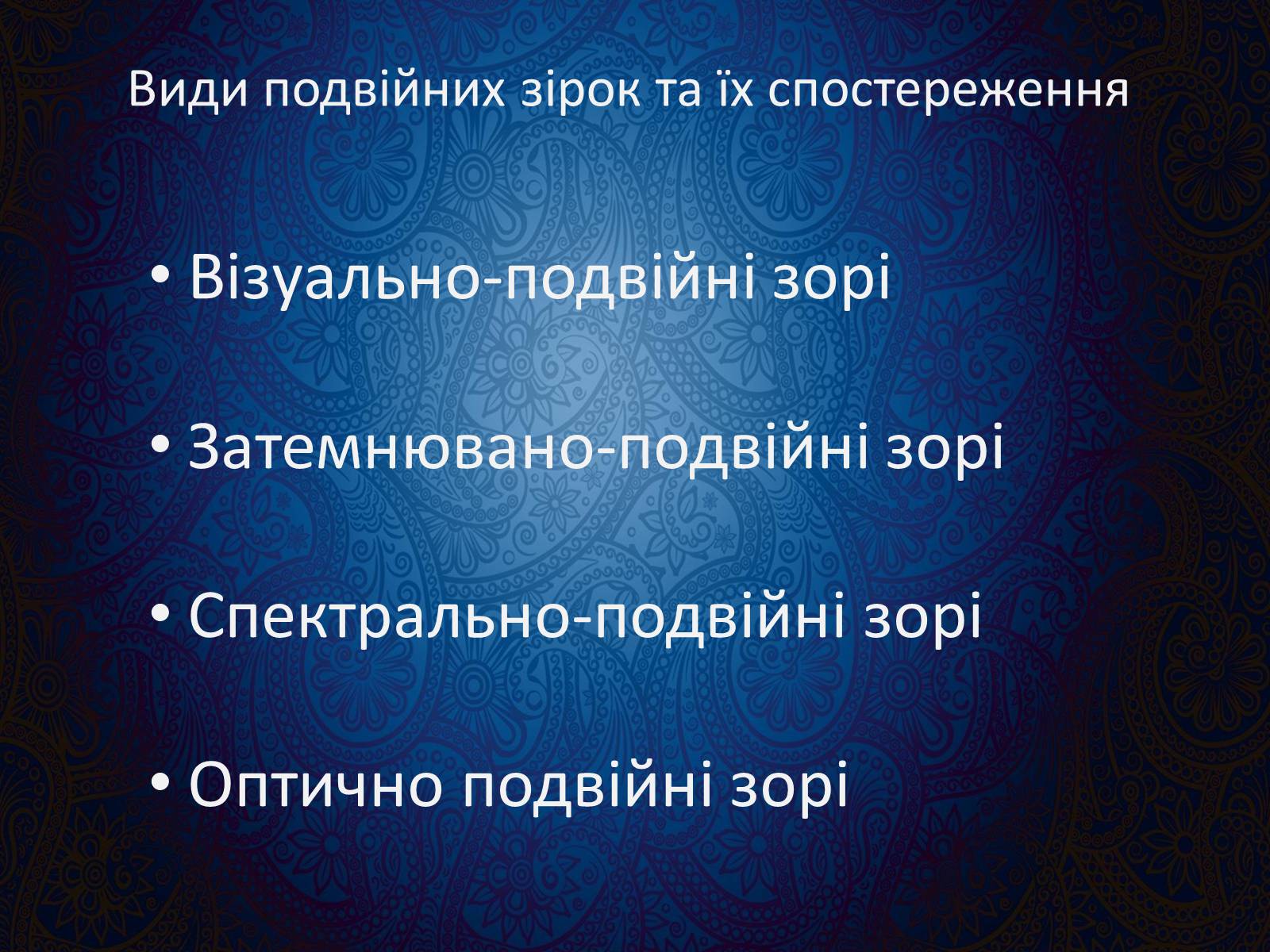 Види подвійних зірок та їх спостереження

• Візуально-подвійні зорі

• Затемнювано-подвійні зорі

• Спектрально-подвійні зорі

• Оптично подвійні зорі